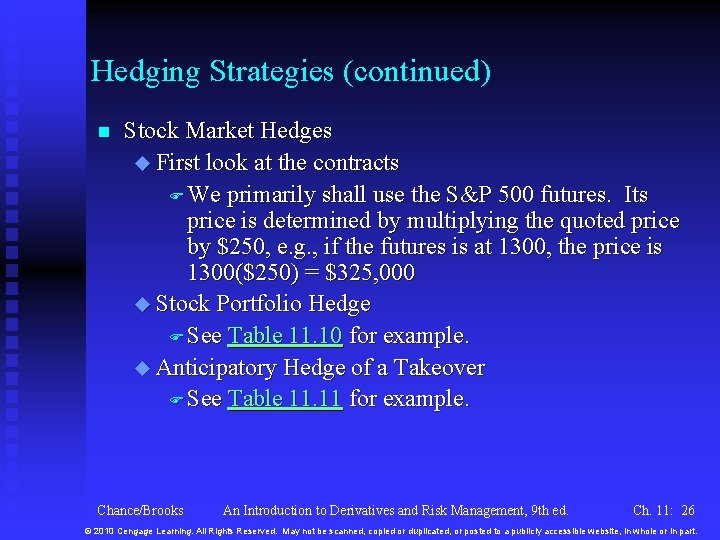 Hedging Strategies (continued)

Stock Market Hedges

First look at the contracts

We primarily shall use the S&P 500 futures. Its price is determined by multiplying the quoted price by \$250, e.g., if the futures is at 1300, the price is 1300(\$250) = \$325,000

Stock Portfolio Hedge

See Table 11.10 for example.

Anticipatory Hedge of a Takeover

See Table 11.11 for example.

Chance/Brooks An Introduction to Derivatives and Risk Management, 9th ed. Ch. 11: 26

© 2010 Cengage Learning. All Rights Reserved. May not be scanned, copied or duplicated, or posted to a publicly accessible website, in whole or in part.